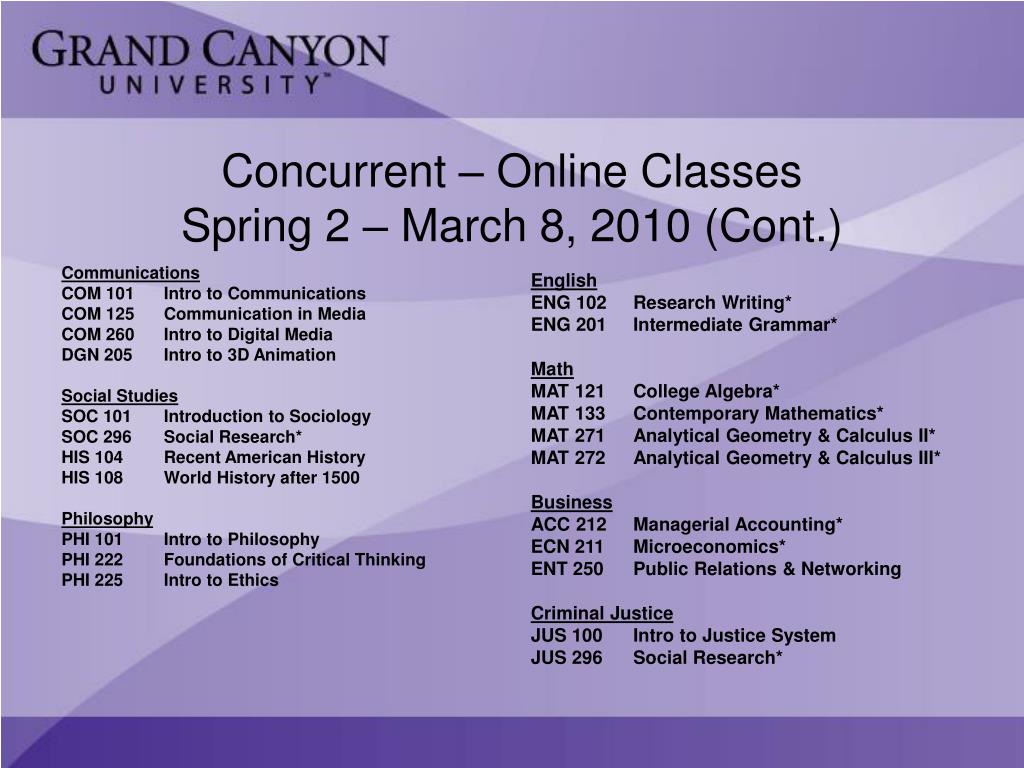 GRAND CANYON
UNIVERSITY™

Concurrent – Online Classes
Spring 2 – March 8, 2010 (Cont.)

Communications
COM 101 Intro to Communications
COM 125 Communication in Media
COM 260 Intro to Digital Media
DGN 205 Intro to 3D Animation

Social Studies
SOC 101 Introduction to Sociology
SOC 296 Social Research*
HIS 104 Recent American History
HIS 108 World History after 1500

Philosophy
PHI 101 Intro to Philosophy
PHI 222 Foundations of Critical Thinking
PHI 225 Intro to Ethics

English
ENG 102 Research Writing*
ENG 201 Intermediate Grammar*

Math
MAT 121 College Algebra*
MAT 133 Contemporary Mathematics*
MAT 271 Analytical Geometry & Calculus II*
MAT 272 Analytical Geometry & Calculus III*

Business
ACC 212 Managerial Accounting*
ECN 211 Microeconomics*
ENT 250 Public Relations & Networking

Criminal Justice
JUS 100 Intro to Justice System
JUS 296 Social Research*